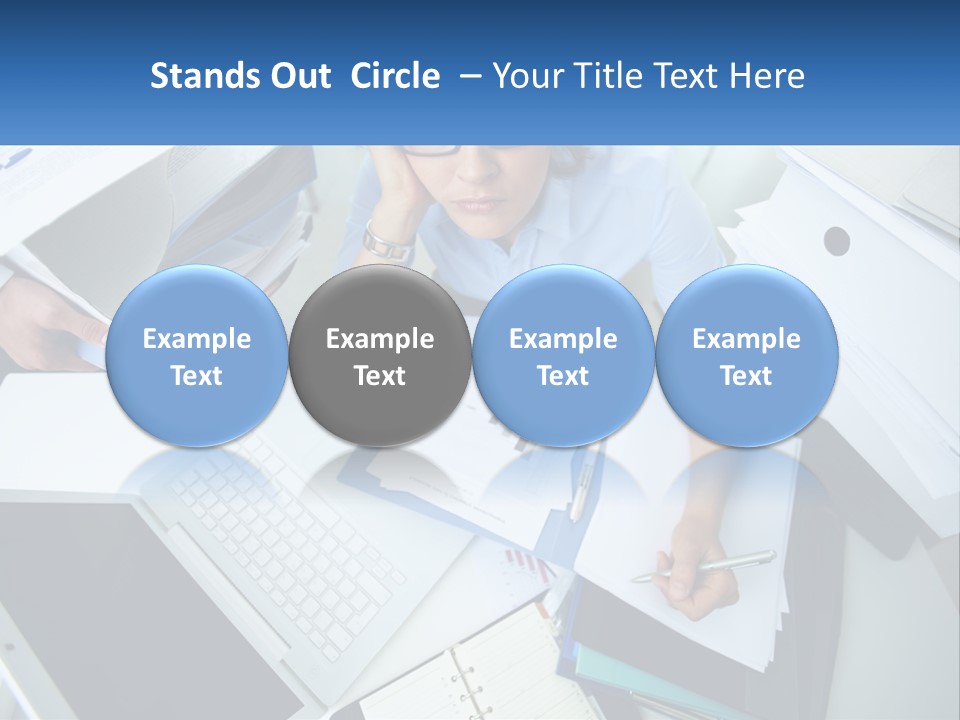 Stands Out Circle – Your Title Text Here

Example Text

Example Text

Example Text

Example Text